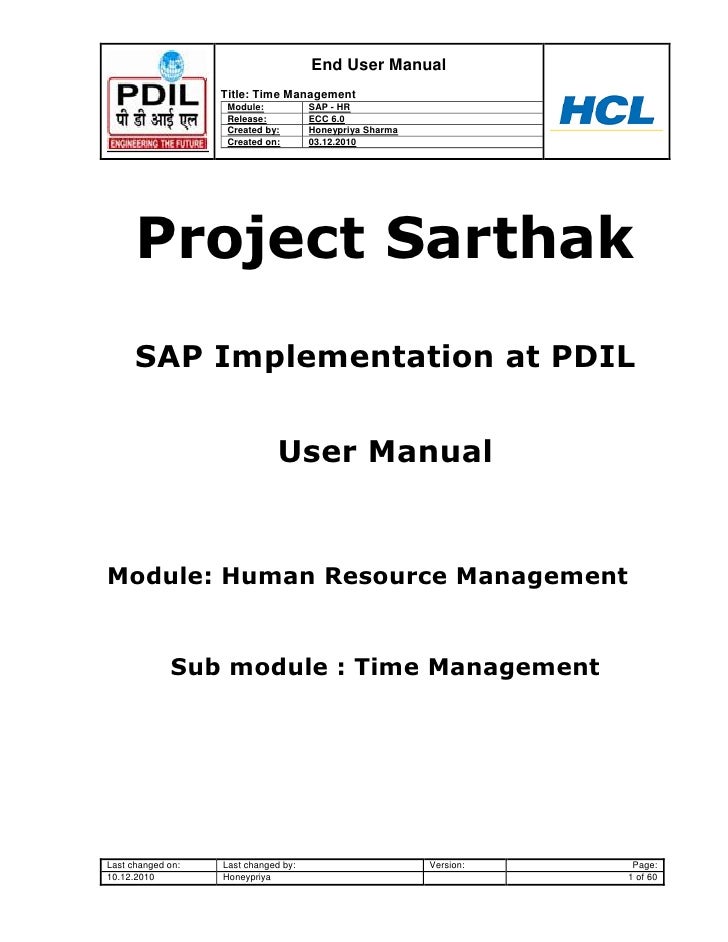 PDIL
पी डी आई एल
ENGINEERING THE FUTURE

End User Manual

Title: Time Management

| Module: | SAP - HR |
|---|---|
| Release: | ECC 6.0 |
| Created by: | Honeypriya Sharma |
| Created on: | 03.12.2010 |

HCL

Project Sarthak

SAP Implementation at PDIL

User Manual

Module: Human Resource Management

Sub module : Time Management

| Last changed on: | Last changed by: | Version: | Page: |
|---|---|---|---|
| 10.12.2010 | Honeypriya | | 1 of 60 |